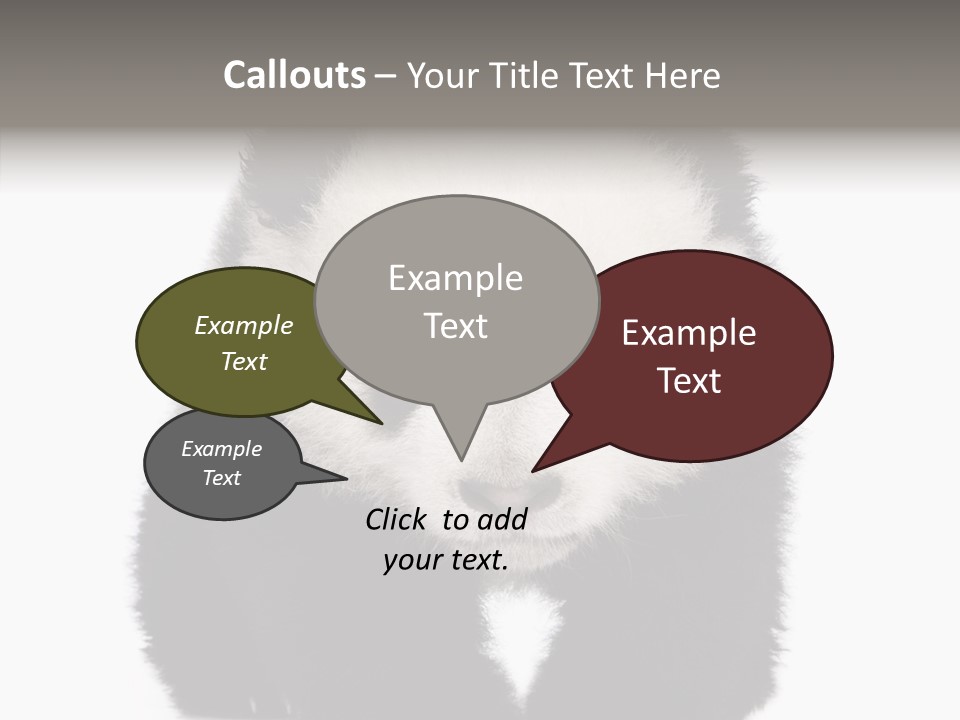 Callouts – Your Title Text Here

Example Text

Example Text

Example Text

Example Text

Click to add your text.